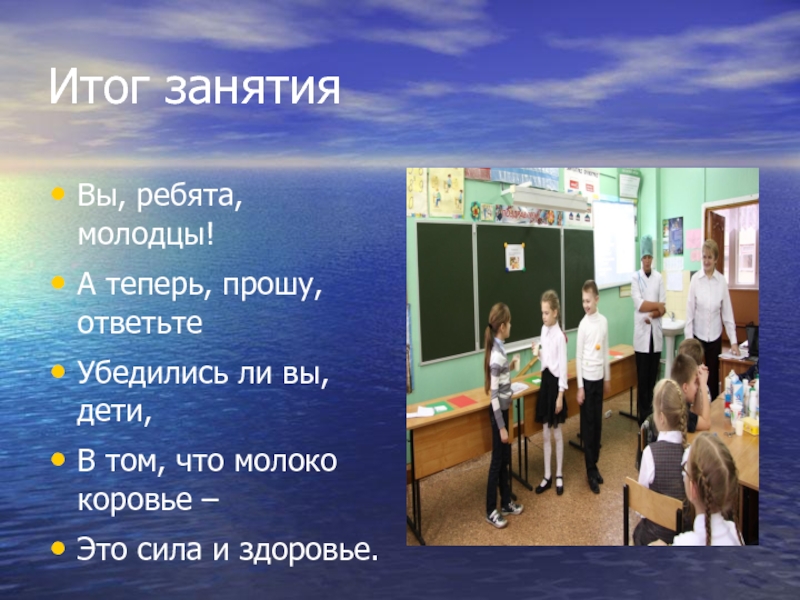 Итог занятия

• Вы, ребята, молодцы!

• А теперь, прошу, ответьте

• Убедились ли вы, дети,

• В том, что молоко коровье –

• Это сила и здоровье.